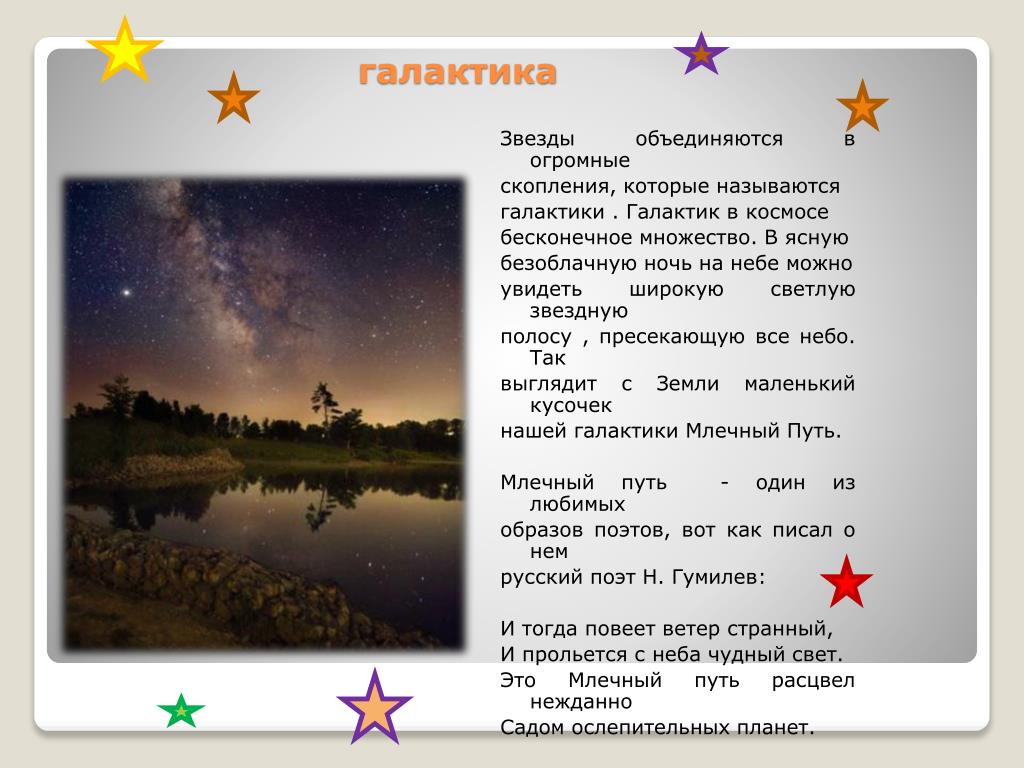 галактика

Звезды объединяются в огромные
скопления, которые называются
галактики . Галактик в космосе
бесконечное множество. В ясную
безоблачную ночь на небе можно
увидеть широкую светлую звездную
полосу , пресекающую все небо. Так
выглядит с Земли маленький кусочек
нашей галактики Млечный Путь.

Млечный путь - один из любимых
образов поэтов, вот как писал о нем
русский поэт Н. Гумилев:

И тогда повеет ветер странный,
И прольется с неба чудный свет.
Это Млечный путь расцвел нежданно
Садом ослепительных планет.